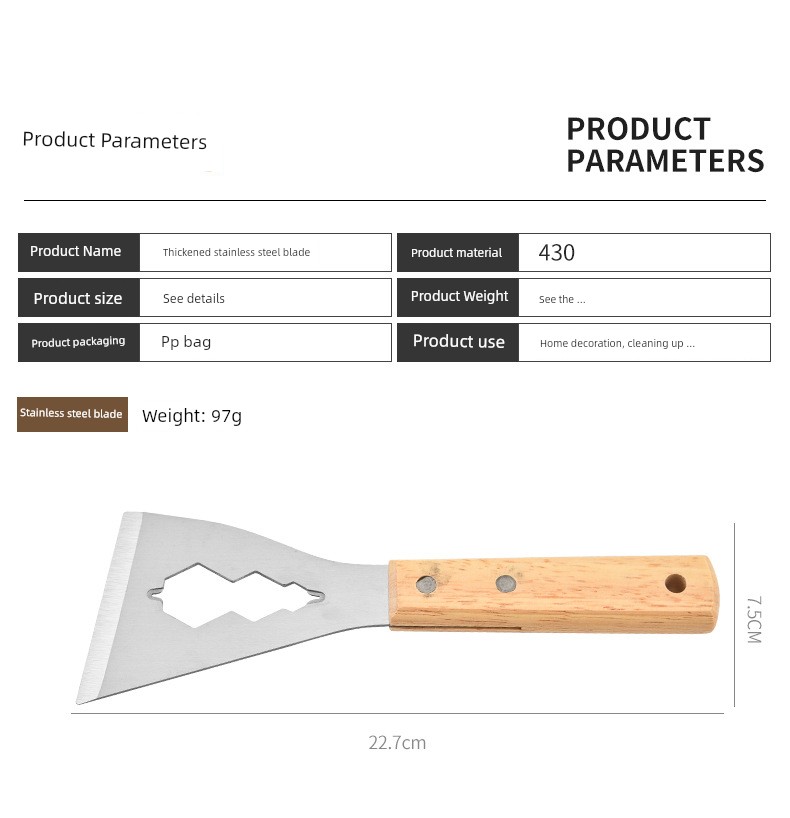 Product Parameters

PRODUCT PARAMETERS

| Product Name | Thickened stainless steel blade | Product material | 430 |
|---|---|---|---|
| Product size | See details | Product Weight | See the ... |
| Product packaging | Pp bag | Product use | Home decoration, cleaning up ... |

Stainless steel blade Weight: 97g

7.5CM

22.7cm